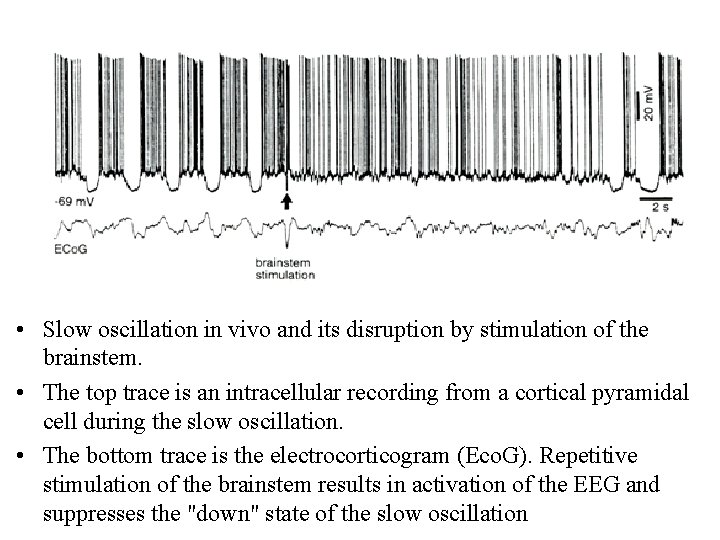 20 mV

-69 mV

2 s

ECoG

brainstem stimulation

• Slow oscillation in vivo and its disruption by stimulation of the brainstem.

• The top trace is an intracellular recording from a cortical pyramidal cell during the slow oscillation.

• The bottom trace is the electrocorticogram (EcoG). Repetitive stimulation of the brainstem results in activation of the EEG and suppresses the "down" state of the slow oscillation